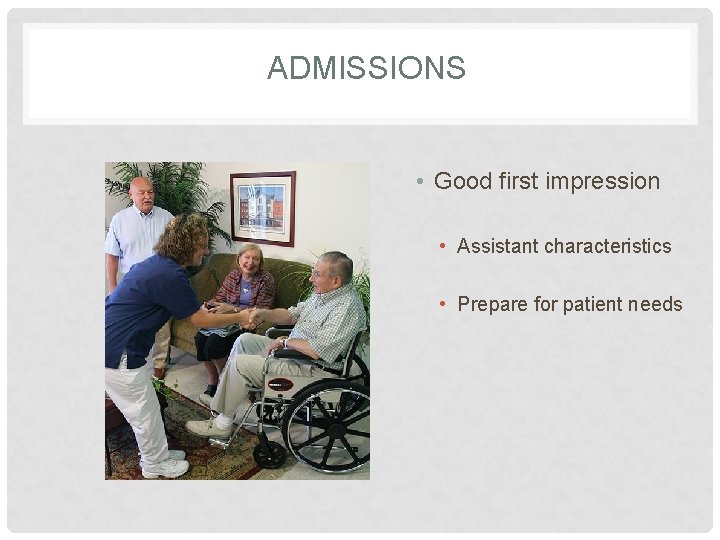 ADMISSIONS

• Good first impression

• Assistant characteristics

• Prepare for patient needs